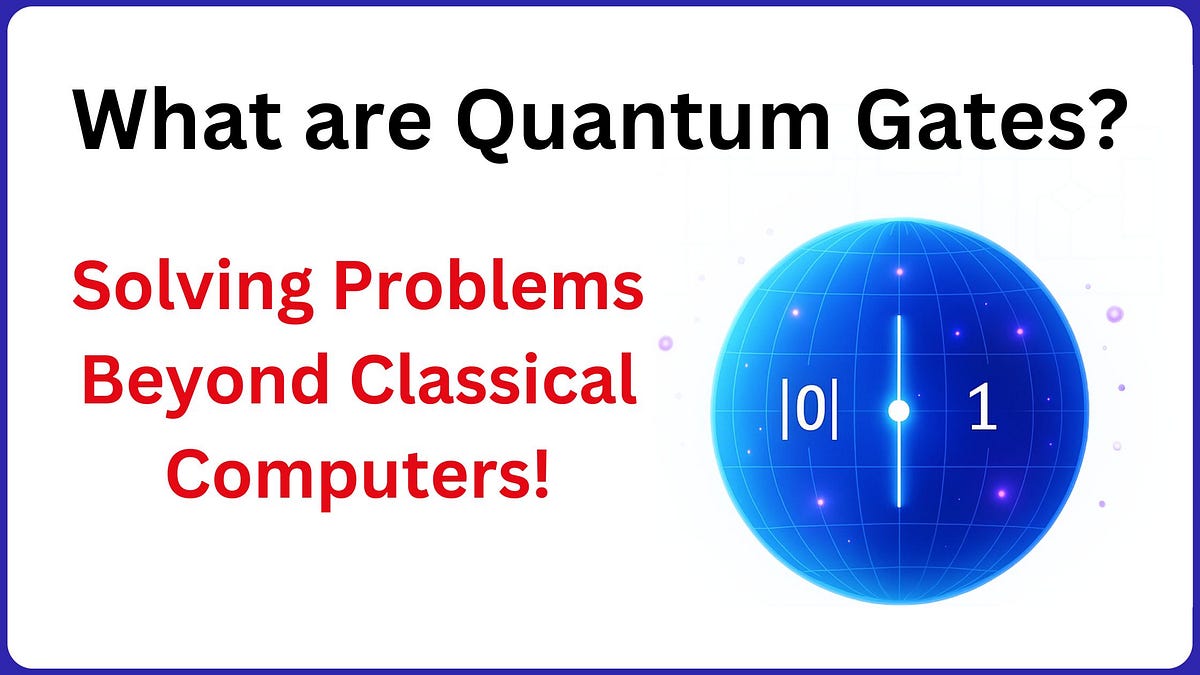 What are Quantum Gates?

Solving Problems Beyond Classical Computers!

|0|

1